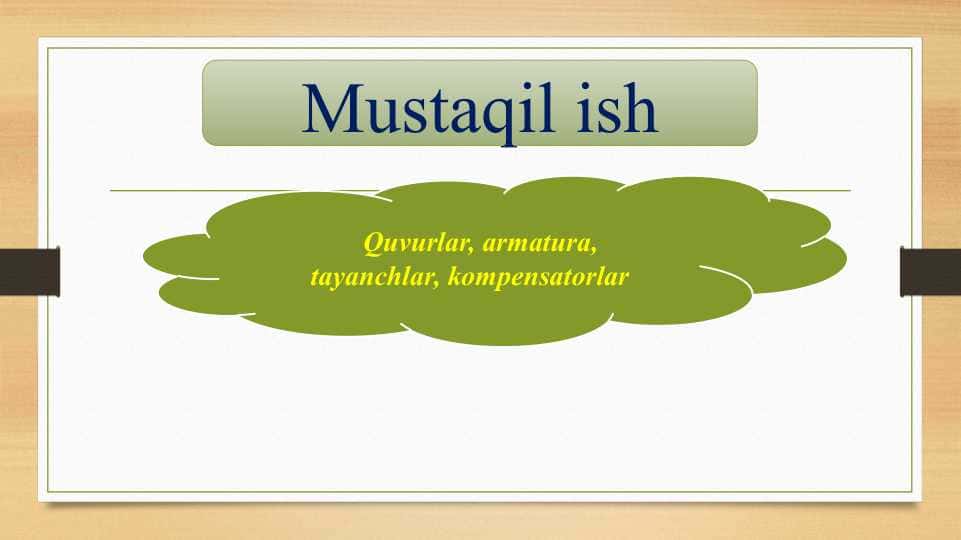 Mustaqil ish

Quvurlar, armatura, tayanchlar, kompensatorlar